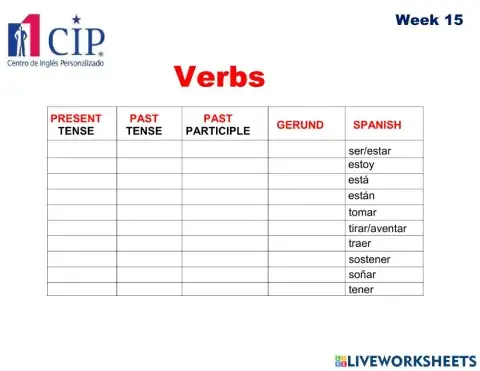 1 CIP
Centro de Inglés Personalizado

Week 15

Verbs

| PRESENT TENSE | PAST TENSE | PAST PARTICIPLE | GERUND | SPANISH |
|---|---|---|---|---|
| | | | | ser/estar |
| | | | | estoy |
| | | | | está |
| | | | | están |
| | | | | tomar |
| | | | | tirar/aventar |
| | | | | traer |
| | | | | sostener |
| | | | | soñar |
| | | | | tener |

LIVEWORKSHEETS